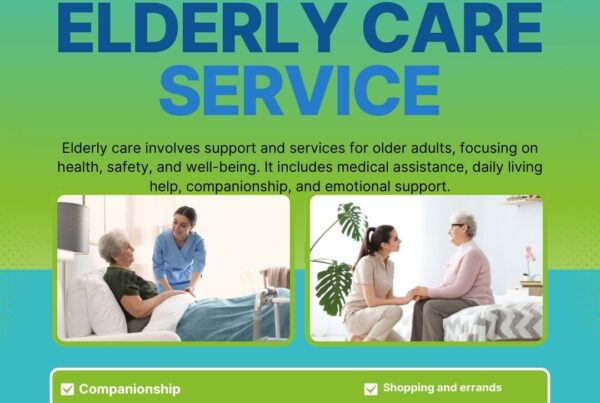 ELDERLY CARE SERVICE

Elderly care involves support and services for older adults, focusing on health, safety, and well-being. It includes medical assistance, daily living help, companionship, and emotional support.

Companionship

Shopping and errands